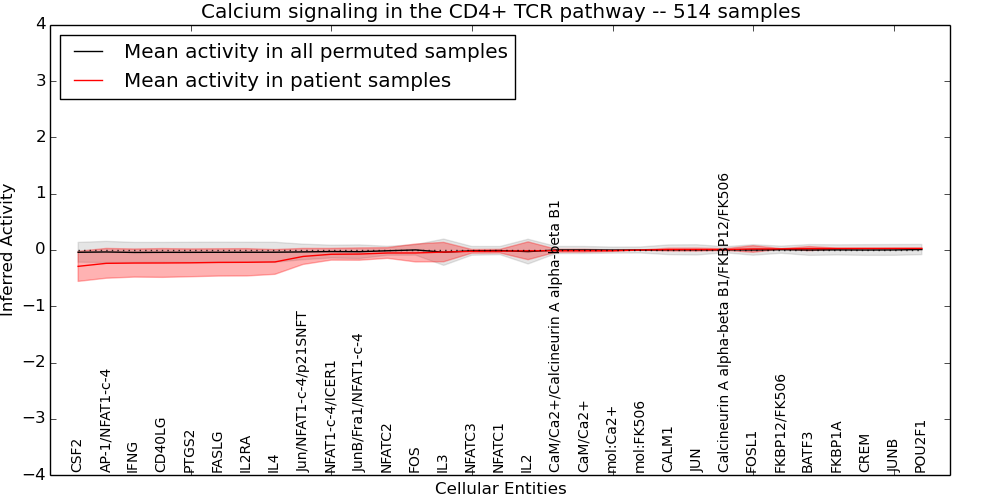 Calcium signaling in the CD4+ TCR pathway -- 514 samples

Mean activity in all permuted samples
Mean activity in patient samples

Inferred Activity

4
3
2
1
0
−1
−2
−3
−4

CSF2
AP-1/NFAT1-c-4
IFNG
CD40LG
PTGS2
FASLG
IL2RA
IL4
Jun/NFAT1-c-4/p21SNFT
NFAT1-c-4/ICER1
JunB/Fra1/NFAT1-c-4
NFATC2
FOS
IL3
NFATC3
NFATC1
IL2
CaM/Ca2+/Calcineurin A alpha-beta B1
CaM/Ca2+
mol:Ca2+
mol:FK506
CALM1
JUN
Calcineurin A alpha-beta B1/FKBP12/FK506
FOSL1
FKBP12/FK506
BATF3
FKBP1A
CREM
JUNB
POU2F1

Cellular Entities